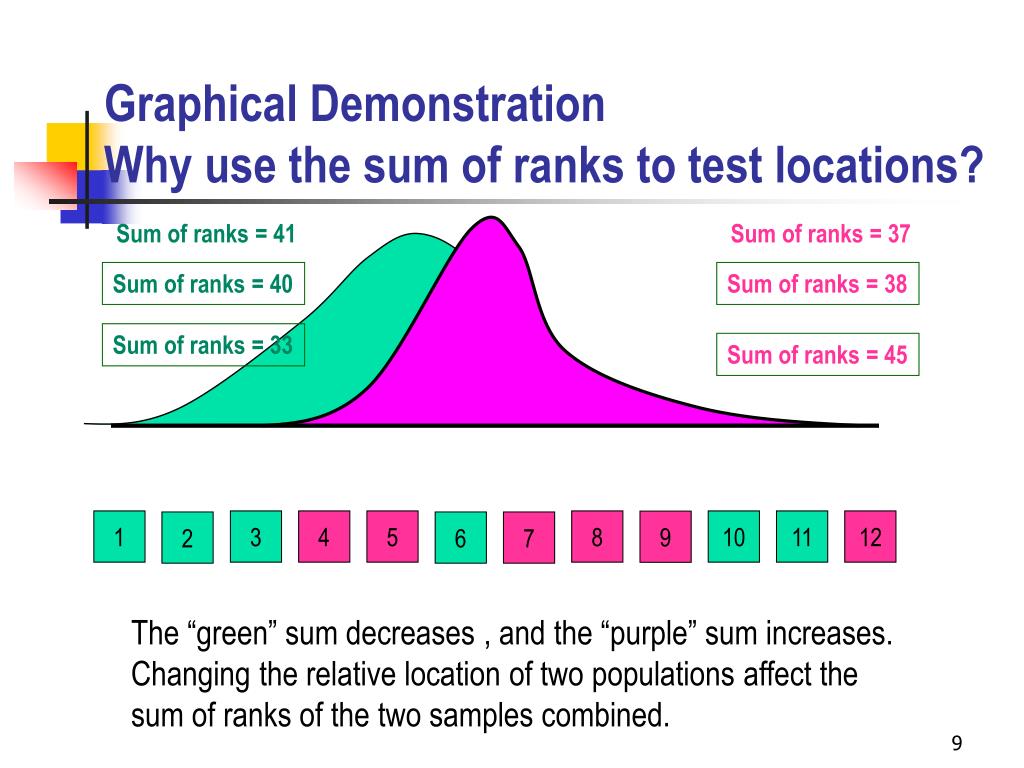 Graphical Demonstration
Why use the sum of ranks to test locations?

Sum of ranks = 41

Sum of ranks = 40

Sum of ranks = 33

Sum of ranks = 37

Sum of ranks = 38

Sum of ranks = 45

1 2 3 4 5 6 7 8 9 10 11 12

The “green” sum decreases , and the “purple” sum increases. Changing the relative location of two populations affect the sum of ranks of the two samples combined.

9